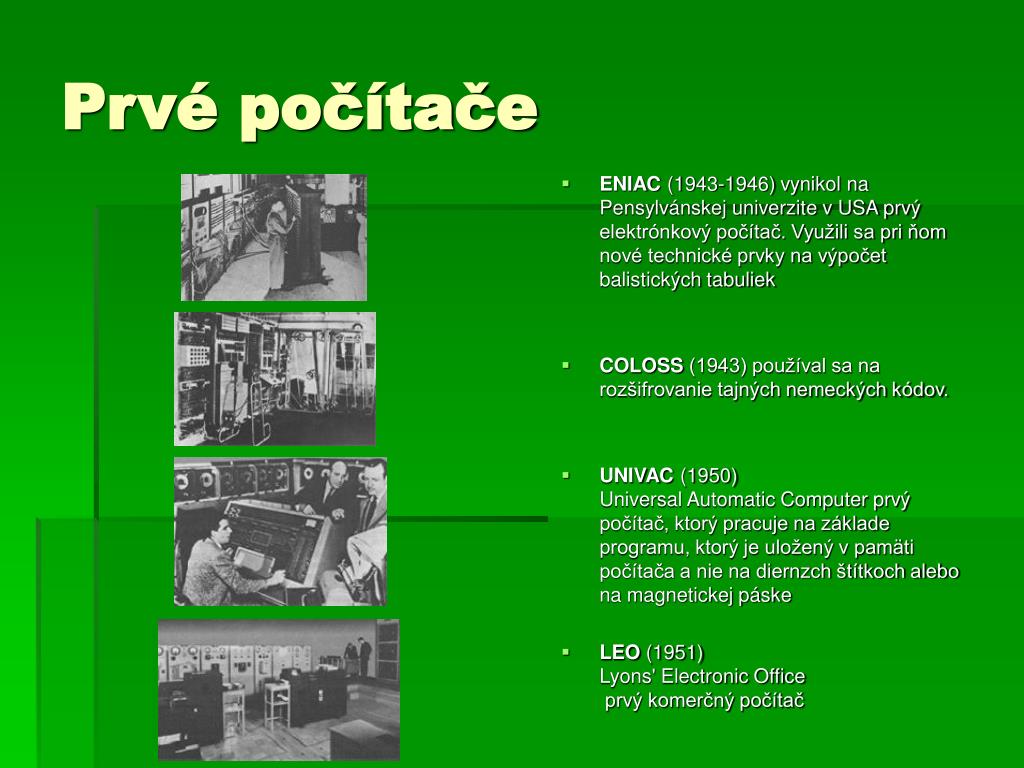 Prvé počítače

▪ **ENIAC** (1943-1946) vynikol na Pensylvánskej univerzite v USA prvý elektrónkový počítač. Využili sa pri ňom nové technické prvky na výpočet balistických tabuliek

▪ **COLOSS** (1943) používal sa na rozšifrovanie tajných nemeckých kódov.

▪ **UNIVAC** (1950)
Universal Automatic Computer prvý počítač, ktorý pracuje na základe programu, ktorý je uložený v pamäti počítača a nie na diernzch štítkoch alebo na magnetickej páske

▪ **LEO** (1951)
Lyons' Electronic Office
prvý komerčný počítač